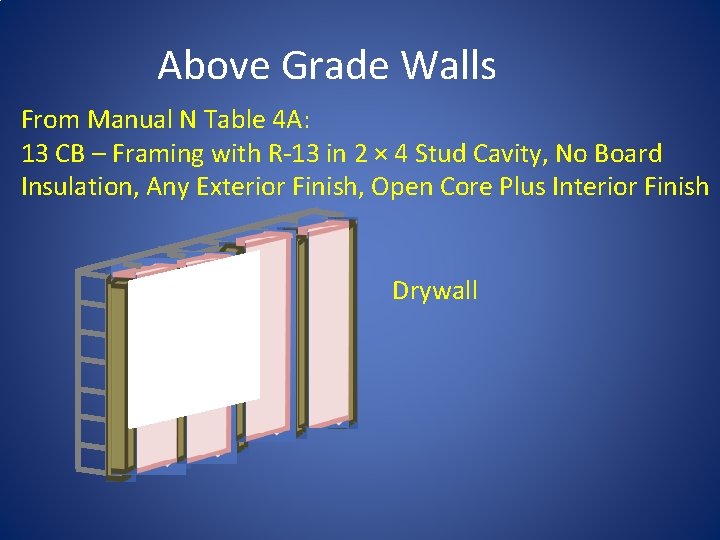 Above Grade Walls

From Manual N Table 4A:
13 CB – Framing with R-13 in 2 × 4 Stud Cavity, No Board Insulation, Any Exterior Finish, Open Core Plus Interior Finish

Drywall